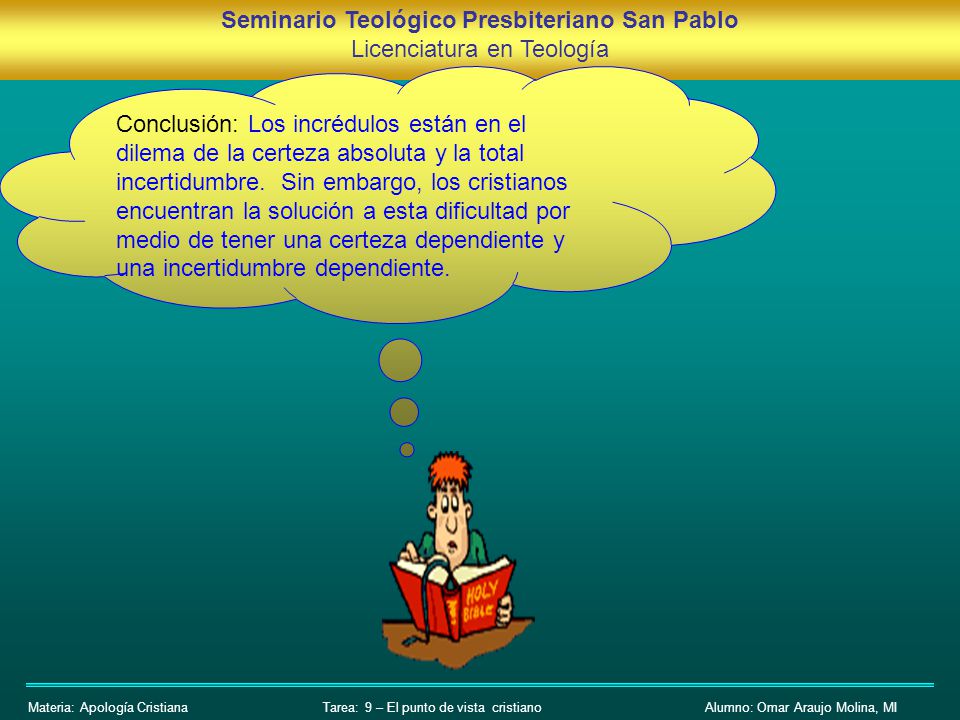 Seminario Teológico Presbiteriano San Pablo
Licenciatura en Teología

Conclusión: Los incrédulos están en el dilema de la certeza absoluta y la total incertidumbre. Sin embargo, los cristianos encuentran la solución a esta dificultad por medio de tener una certeza dependiente y una incertidumbre dependiente.

HOLY BIBLE

Materia: Apología Cristiana
Tarea: 9 – El punto de vista cristiano
Alumno: Omar Araujo Molina, MI